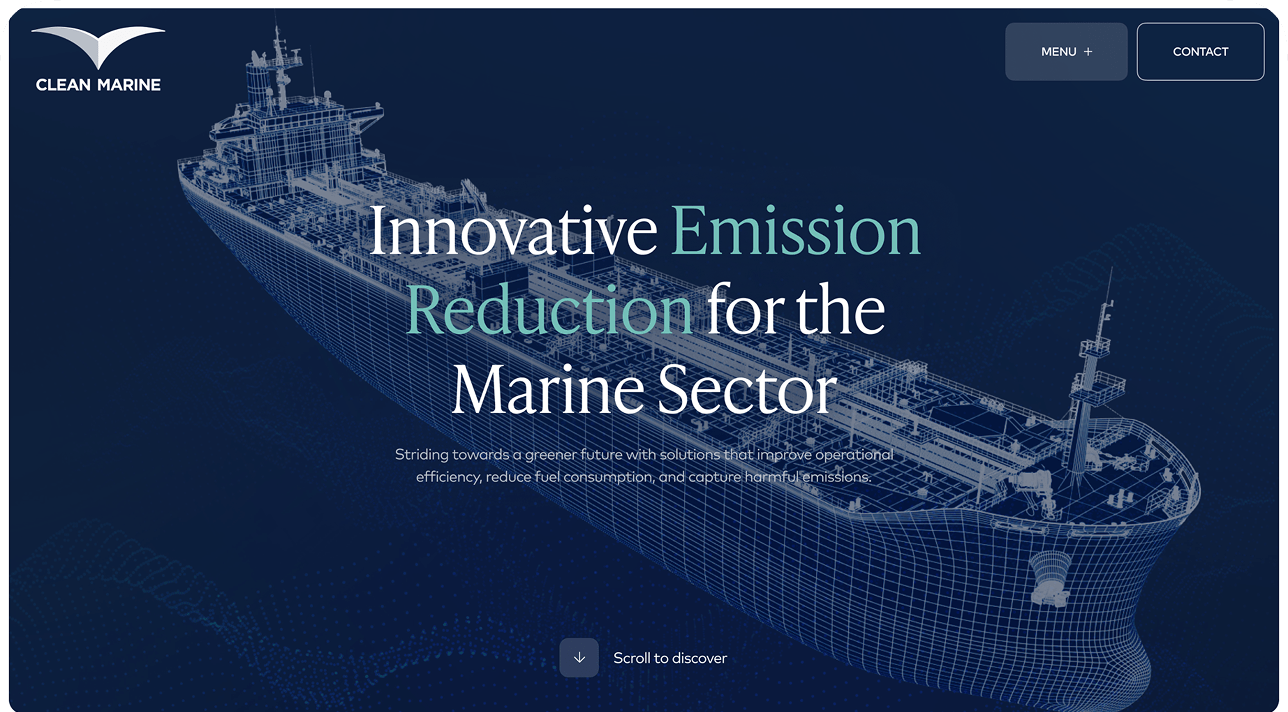 CLEAN MARINE

MENU +

CONTACT

Innovative Emission Reduction for the Marine Sector

Striding towards a greener future with solutions that improve operational efficiency, reduce fuel consumption, and capture harmful emissions.

Scroll to discover